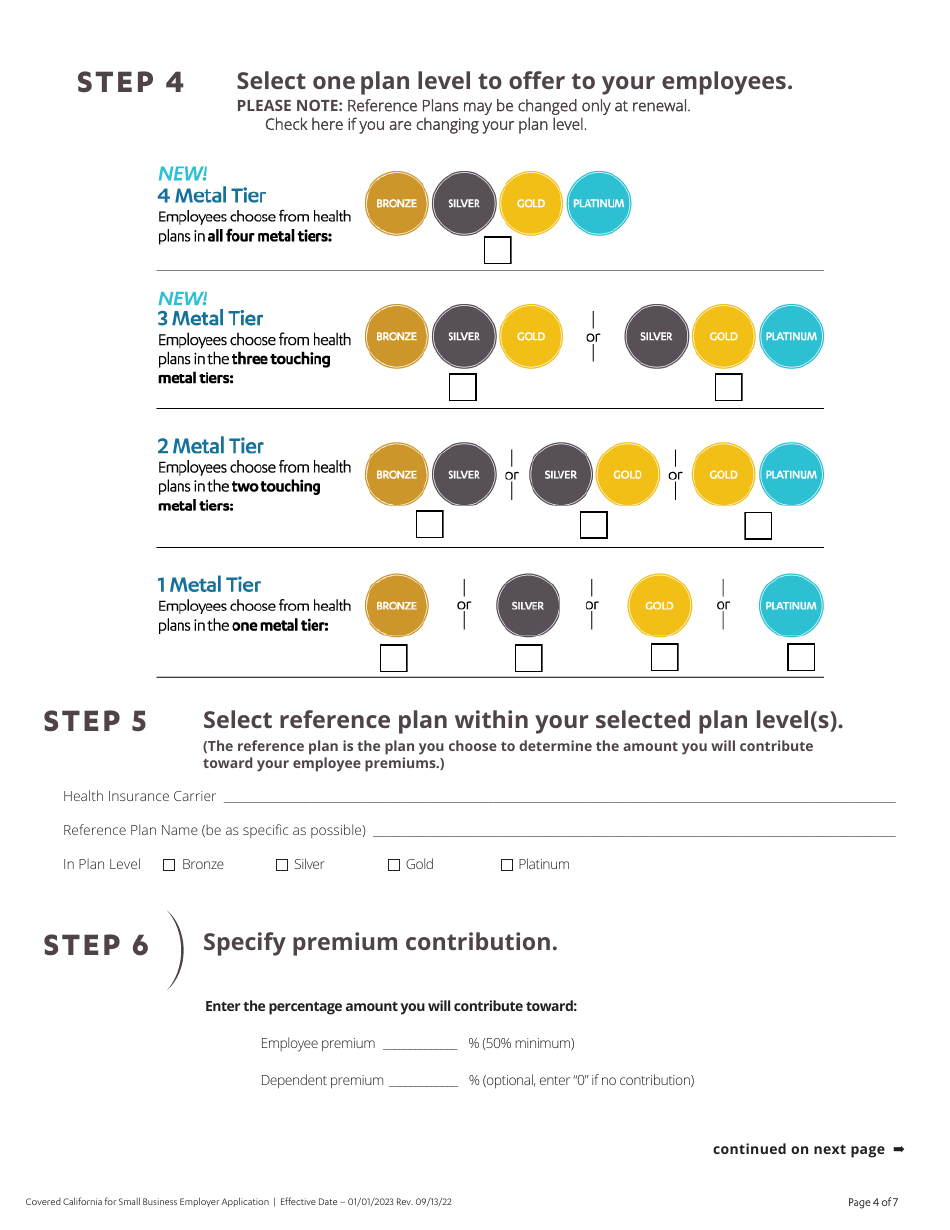 STEP 4 Select one plan level to offer to your employees.

PLEASE NOTE: Reference Plans may be changed only at renewal.
Check here if you are changing your plan level.

NEW!
4 Metal Tier
Employees choose from health plans in all four metal tiers:

BRONZE SILVER GOLD PLATINUM

NEW!
3 Metal Tier
Employees choose from health plans in the three touching metal tiers:

BRONZE SILVER GOLD or SILVER GOLD PLATINUM

2 Metal Tier
Employees choose from health plans in the two touching metal tiers:

BRONZE SILVER or SILVER GOLD or GOLD PLATINUM

1 Metal Tier
Employees choose from health plans in the one metal tier:

BRONZE or SILVER or GOLD or PLATINUM

STEP 5 Select reference plan within your selected plan level(s).

(The reference plan is the plan you choose to determine the amount you will contribute toward your employee premiums.)

Health Insurance Carrier ____

Reference Plan Name (be as specific as possible) ____

In Plan Level ☐ Bronze ☐ Silver ☐ Gold ☐ Platinum

STEP 6 Specify premium contribution.

Enter the percentage amount you will contribute toward:

Employee premium ____ % (50% minimum)

Dependent premium ____ % (optional, enter "0" if no contribution)

continued on next page ➡

Covered California for Small Business Employer Application | Effective Date – 01/01/2023 Rev. 09/13/22

Page 4 of 7